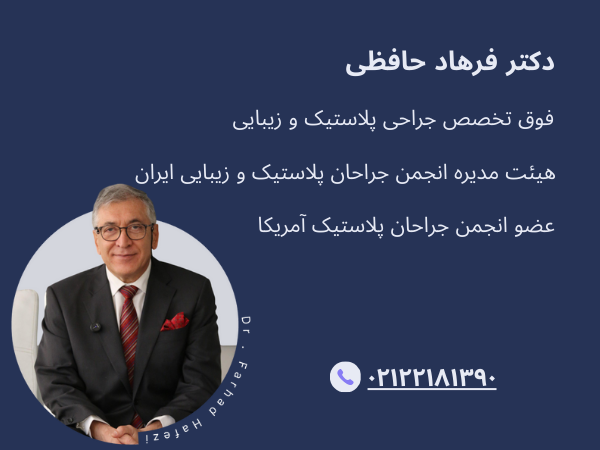 دکتر فرهاد حافظی

فوق تخصص جراحی پلاستیک و زیبایی

هیئت مدیره انجمن جراحان پلاستیک و زیبایی ایران

عضو انجمن جراحان پلاستیک آمریکا

Dr. Farhad Hafezi

۰۲۱۲۲۱۸۱۳۹۰